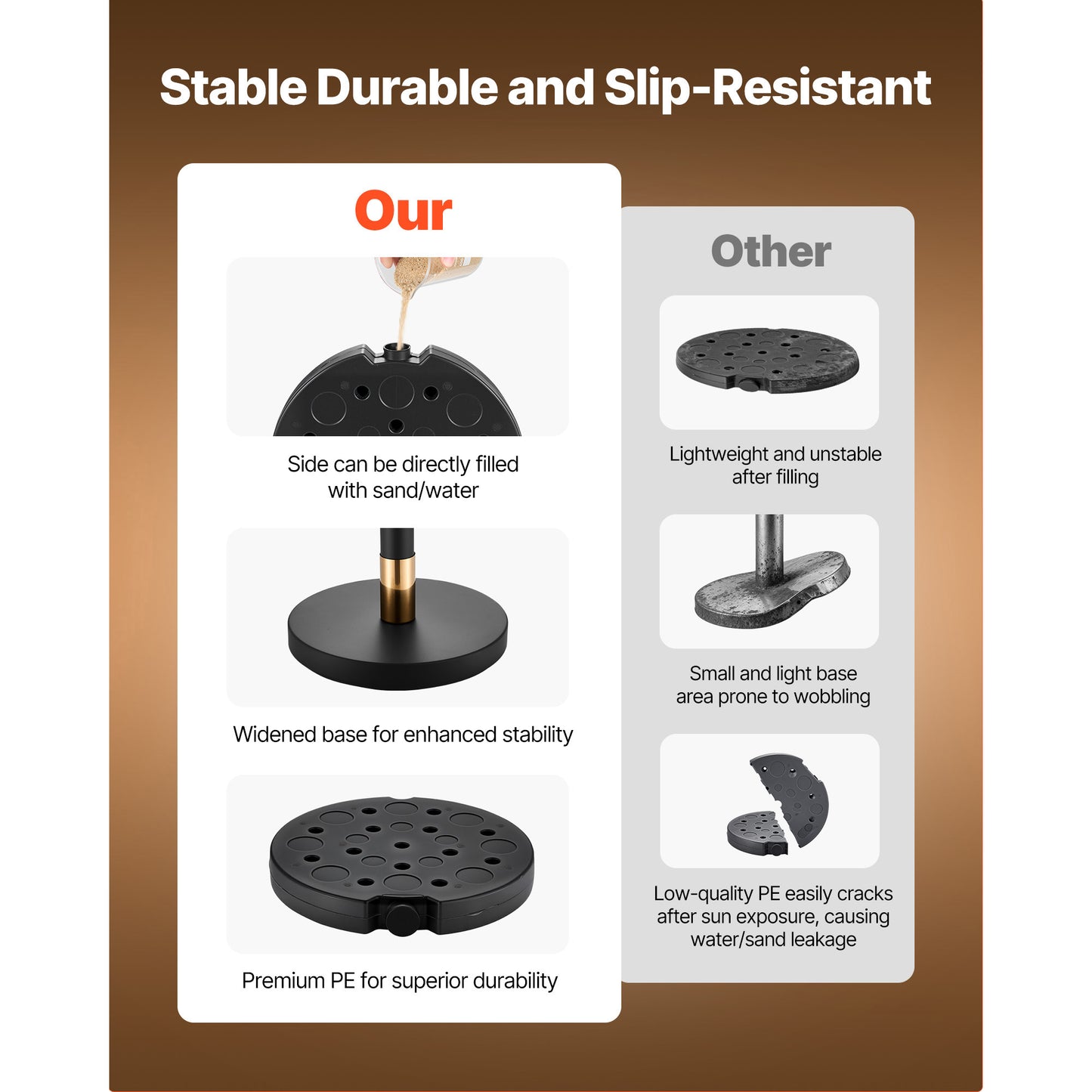 Stable Durable and Slip-Resistant

Our

Side can be directly filled with sand/water

Widened base for enhanced stability

Premium PE for superior durability

Other

Lightweight and unstable after filling

Small and light base area prone to wobbling

Low-quality PE easily cracks after sun exposure, causing water/sand leakage